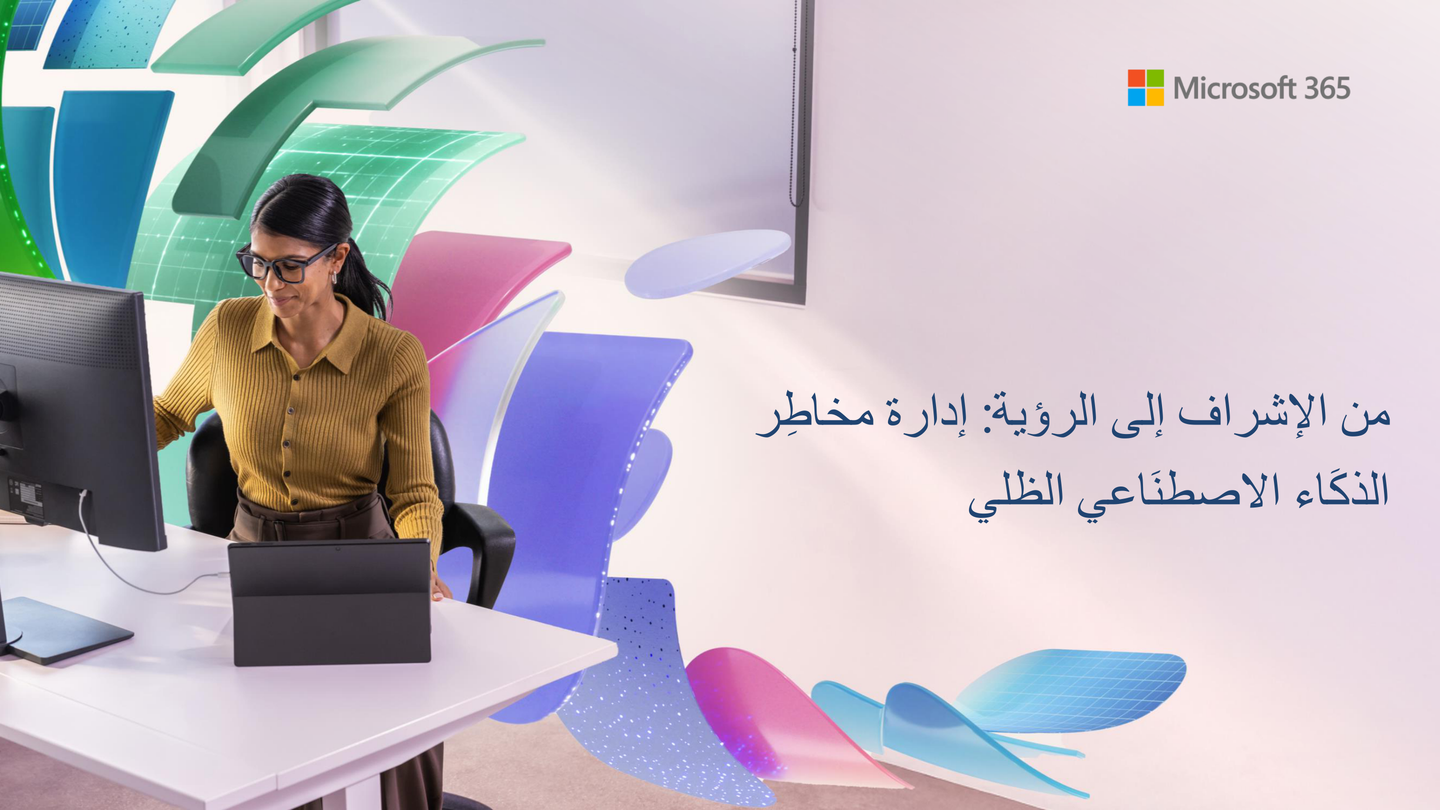 Microsoft 365

من الإشراف إلى الرؤية: إدارة مخاطِر الذكَاء الاصطنَاعي الظلي